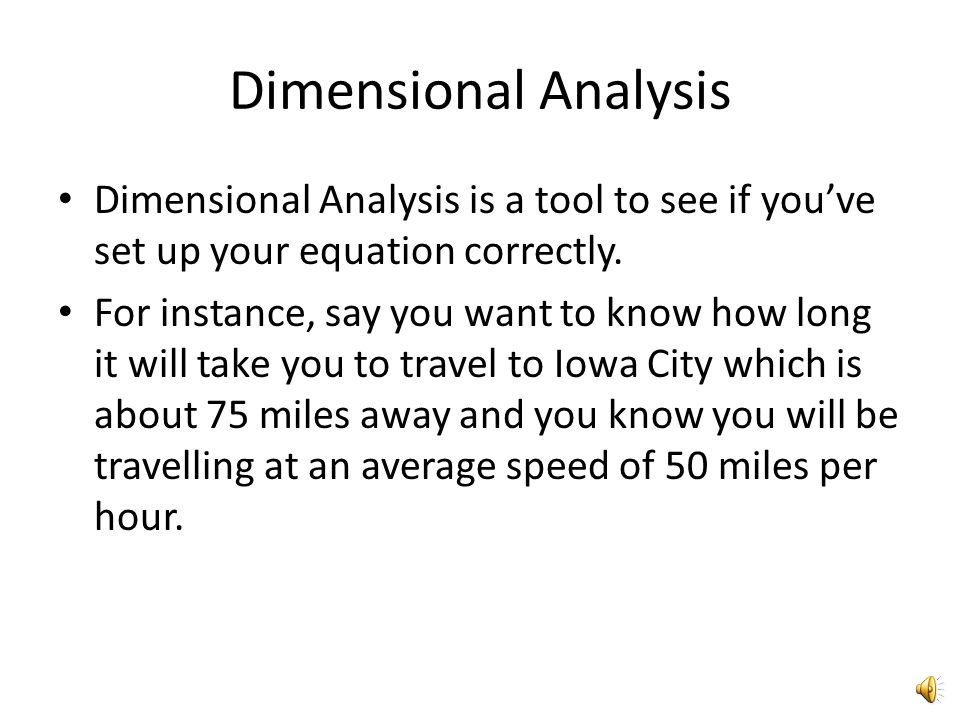 Dimensional Analysis

• Dimensional Analysis is a tool to see if you've set up your equation correctly.

• For instance, say you want to know how long it will take you to travel to Iowa City which is about 75 miles away and you know you will be travelling at an average speed of 50 miles per hour.